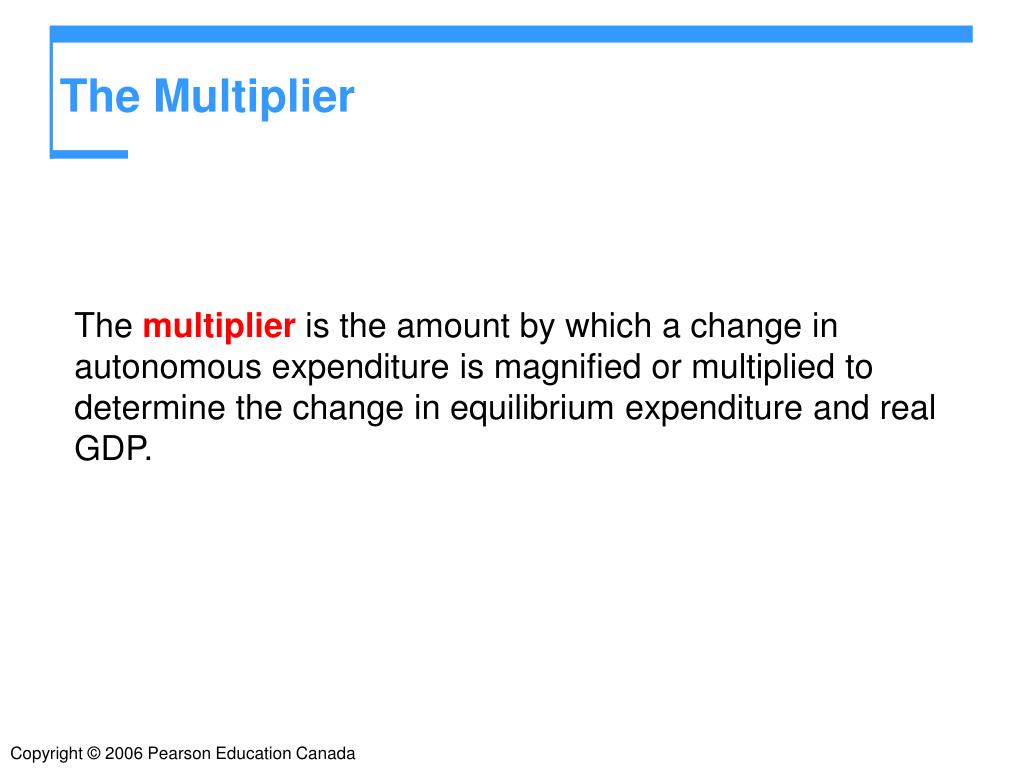 The Multiplier

The multiplier is the amount by which a change in autonomous expenditure is magnified or multiplied to determine the change in equilibrium expenditure and real GDP.

Copyright © 2006 Pearson Education Canada